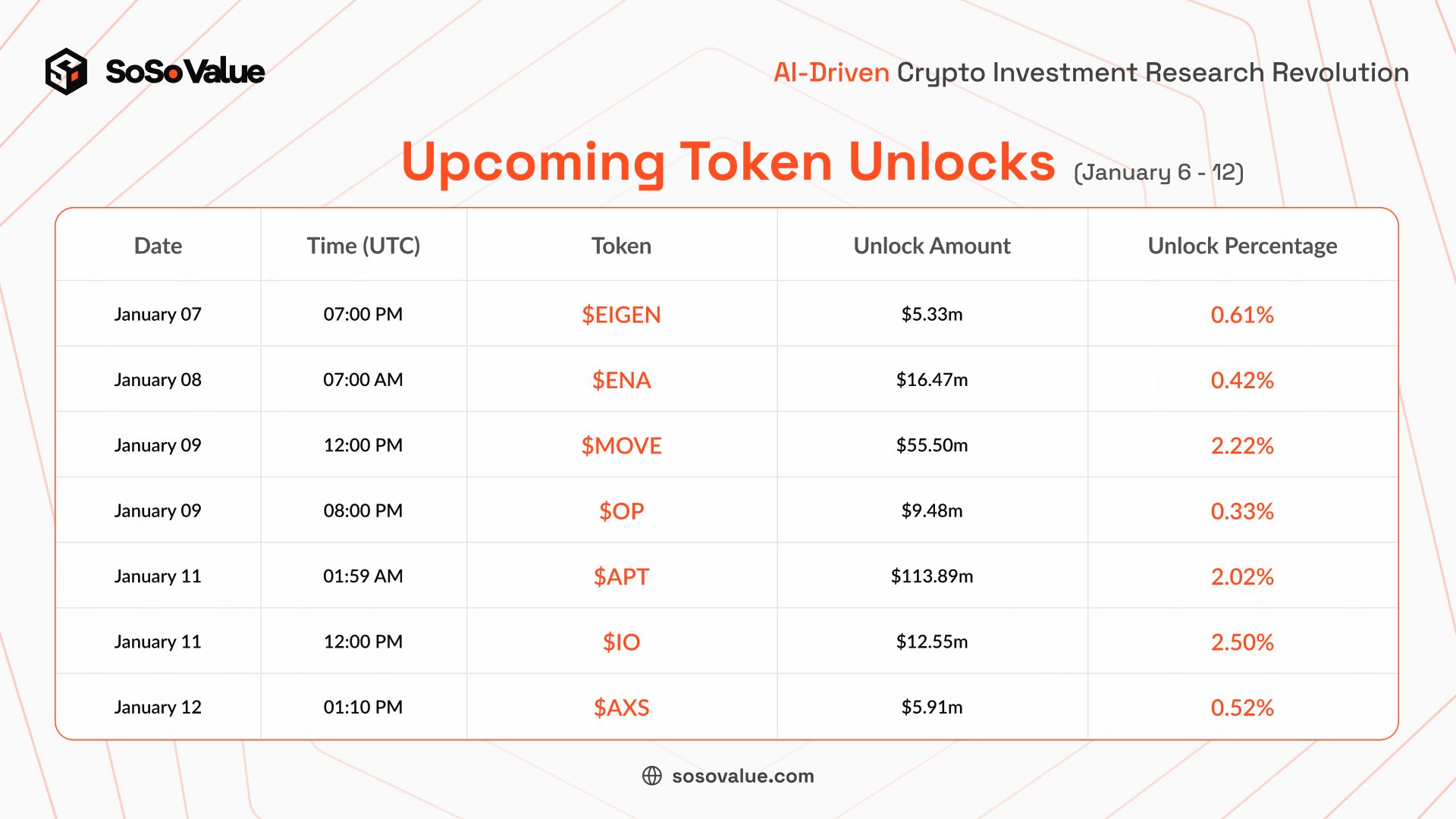 SoSoValue

AI-Driven Crypto Investment Research Revolution

Upcoming Token Unlocks (January 6 - 12)

| Date | Time (UTC) | Token | Unlock Amount | Unlock Percentage |
|---|---|---|---|---|
| January 07 | 07:00 PM | \$EIGEN | \$5.33m | 0.61% |
| January 08 | 07:00 AM | \$ENA | \$16.47m | 0.42% |
| January 09 | 12:00 PM | \$MOVE | \$55.50m | 2.22% |
| January 09 | 08:00 PM | \$OP | \$9.48m | 0.33% |
| January 11 | 01:59 AM | \$APT | \$113.89m | 2.02% |
| January 11 | 12:00 PM | \$IO | \$12.55m | 2.50% |
| January 12 | 01:10 PM | \$AXS | \$5.91m | 0.52% |

sosovalue.com